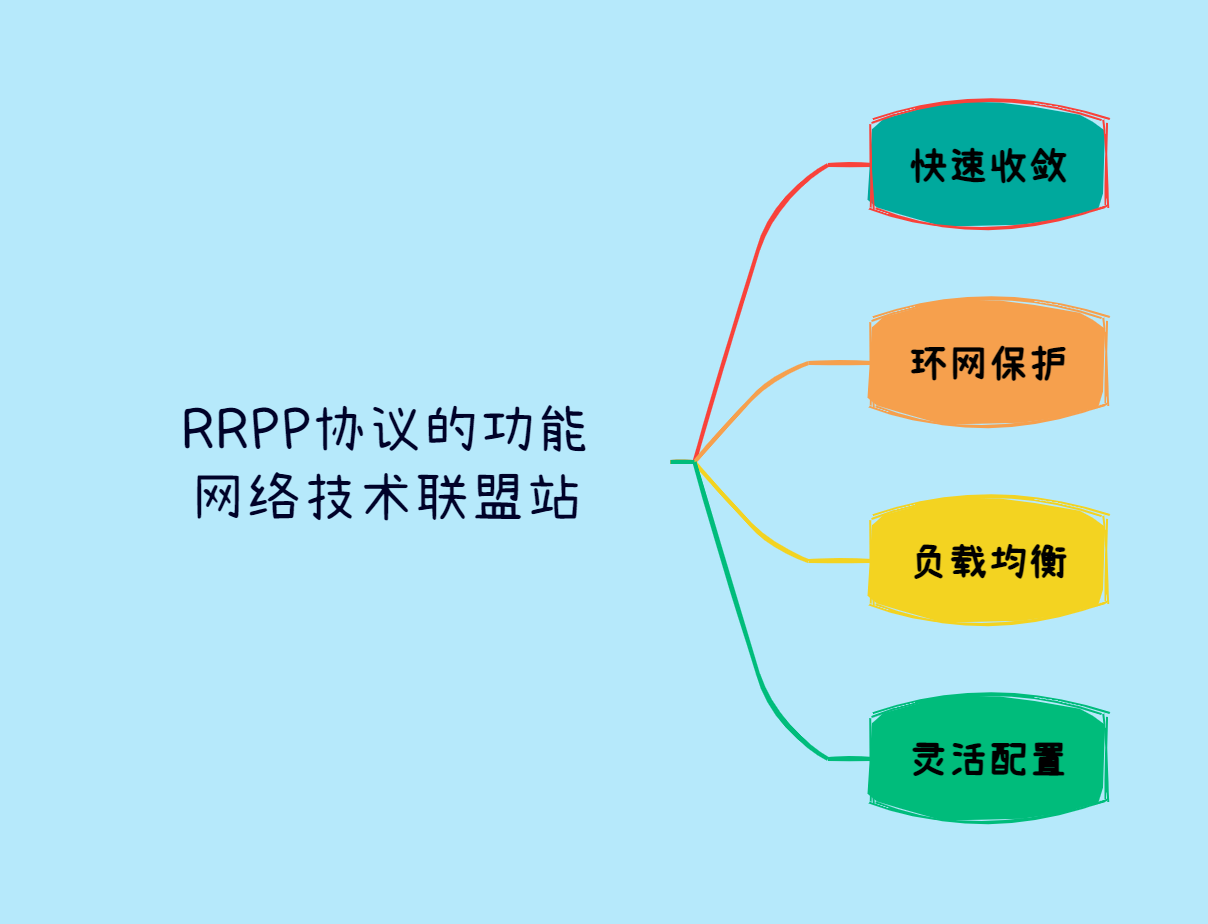 RRPP协议的功能
网络技术联盟站

快速收敛

环网保护

负载均衡

灵活配置